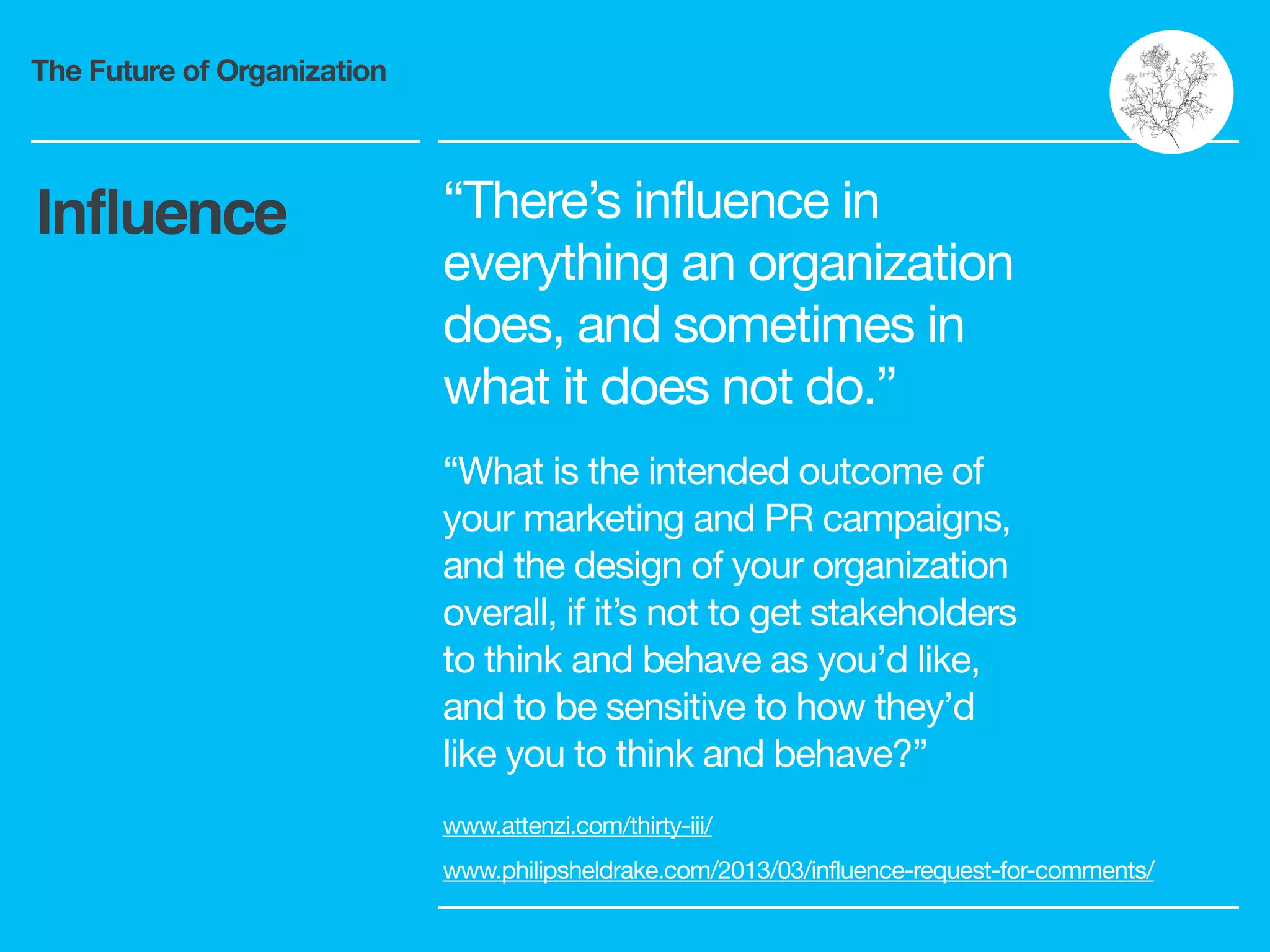 The Future of Organization

Influence

“There’s influence in everything an organization does, and sometimes in what it does not do.”

“What is the intended outcome of your marketing and PR campaigns, and the design of your organization overall, if it’s not to get stakeholders to think and behave as you’d like, and to be sensitive to how they’d like you to think and behave?”

www.attenzi.com/thirty-iii/

www.philipsheldrake.com/2013/03/influence-request-for-comments/